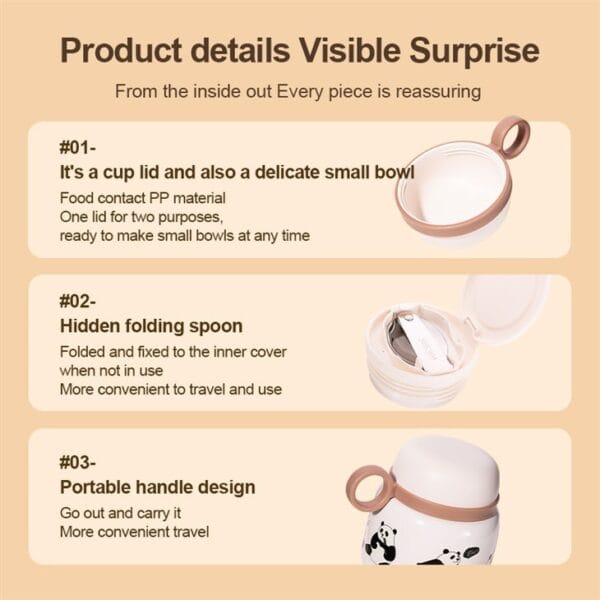 Product details Visible Surprise

From the inside out Every piece is reassuring

#01-

It's a cup lid and also a delicate small bowl

Food contact PP material
One lid for two purposes,
ready to make small bowls at any time

#02-

Hidden folding spoon

Folded and fixed to the inner cover
when not in use
More convenient to travel and use

#03-

Portable handle design

Go out and carry it
More convenient travel